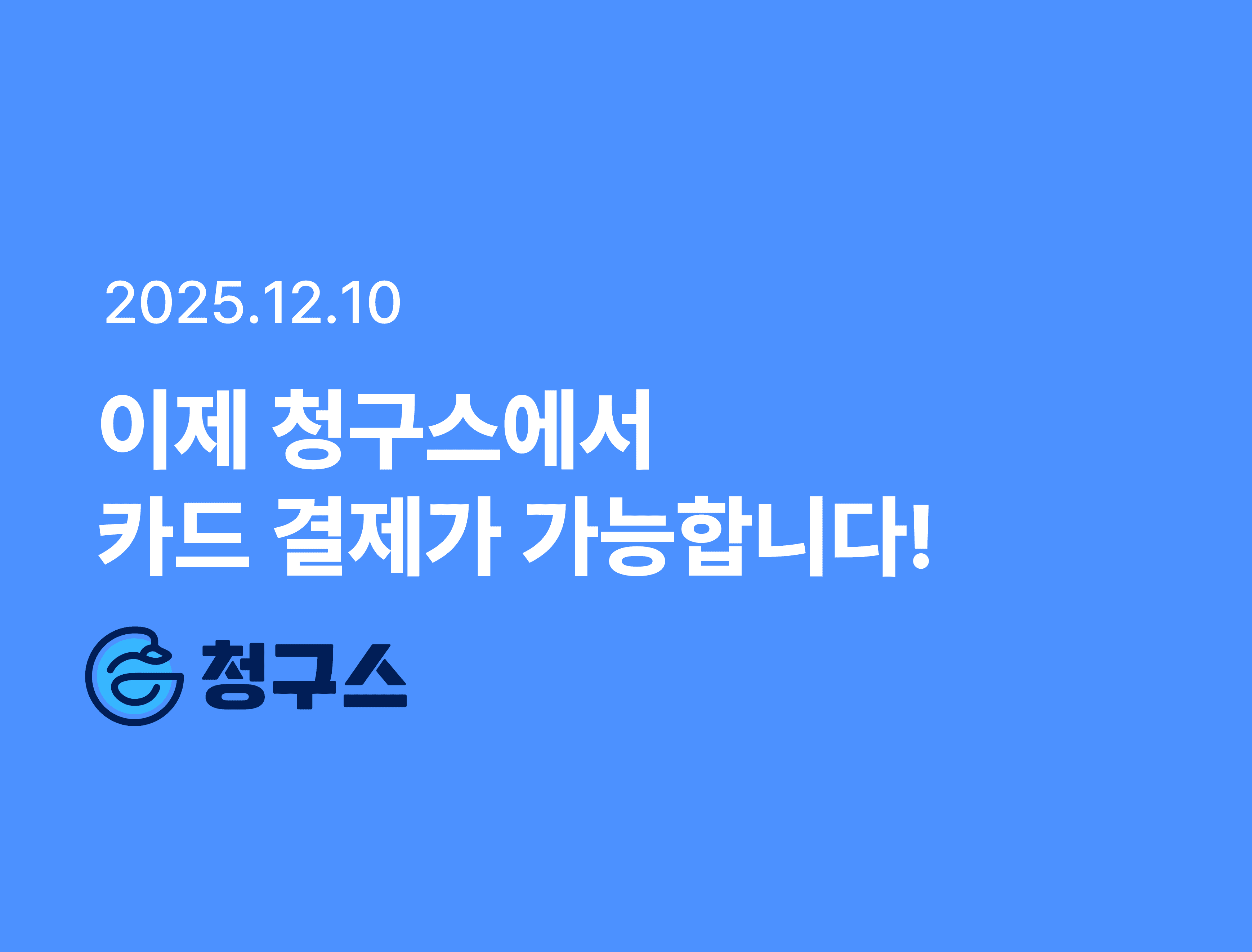 2025.12.10

이제 청구스에서
카드 결제가 가능합니다!

청구스